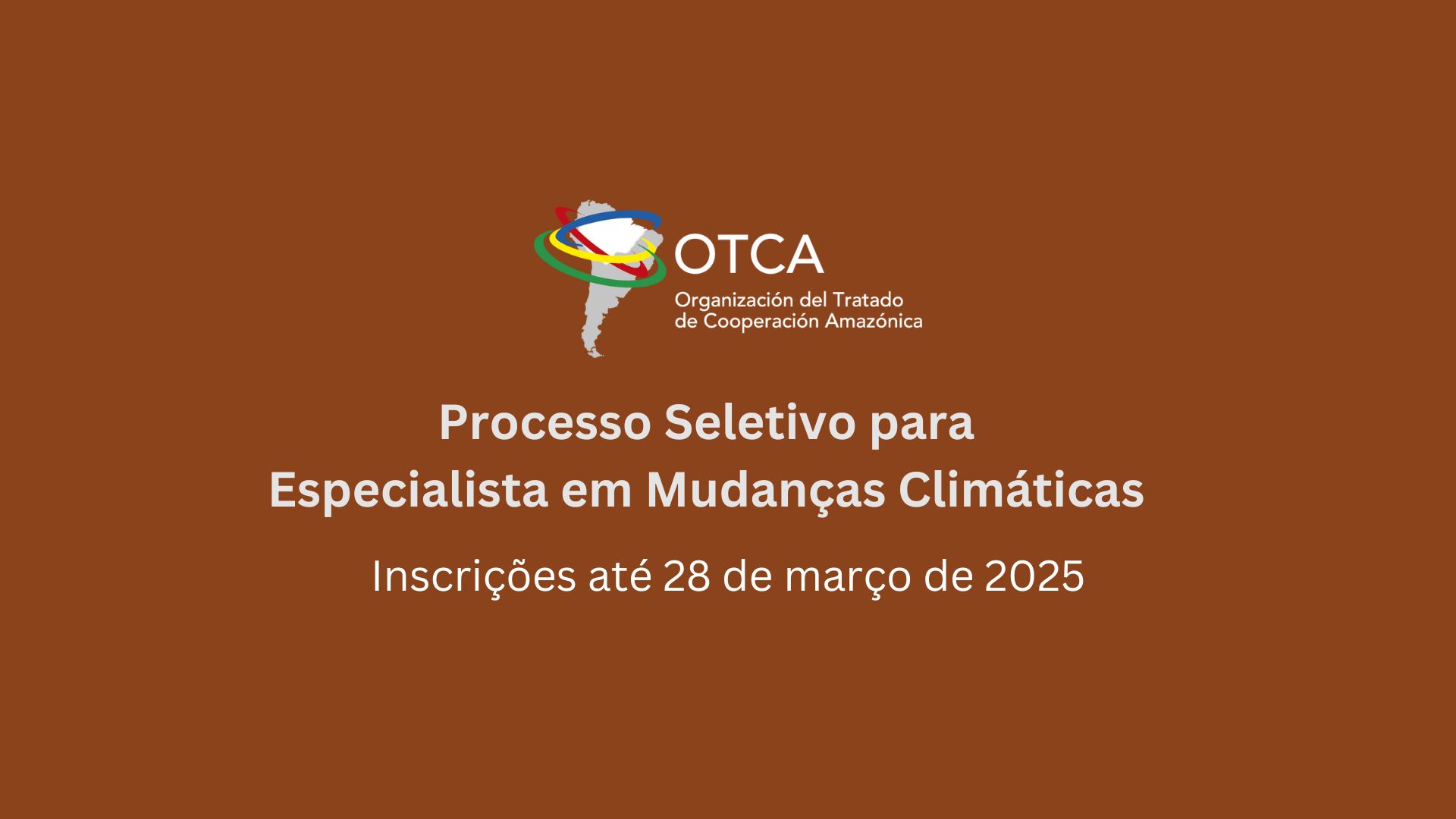 OTCA
Organización del Tratado de Cooperación Amazónica

Processo Seletivo para Especialista em Mudanças Climáticas

Inscrições até 28 de março de 2025